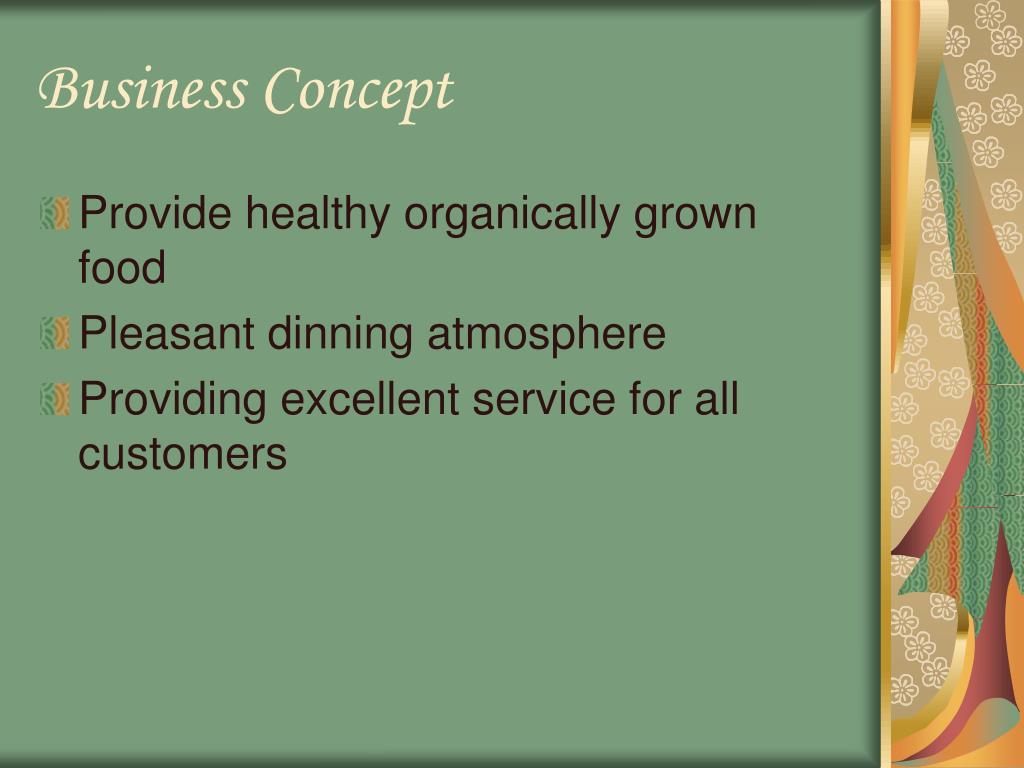 Business Concept

Provide healthy organically grown food

Pleasant dinning atmosphere

Providing excellent service for all customers